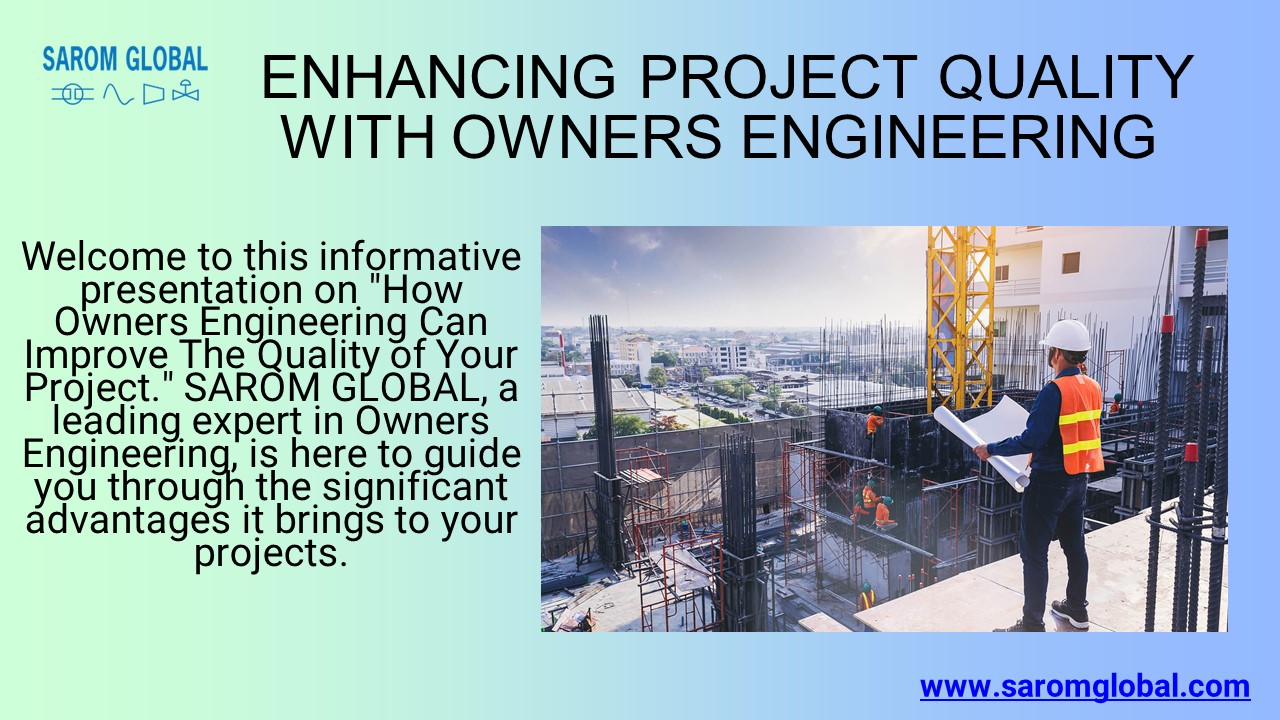 SAROM GLOBAL

ENHANCING PROJECT QUALITY WITH OWNERS ENGINEERING

Welcome to this informative presentation on "How Owners Engineering Can Improve The Quality of Your Project." SAROM GLOBAL, a leading expert in Owners Engineering, is here to guide you through the significant advantages it brings to your projects.

www.saromglobal.com